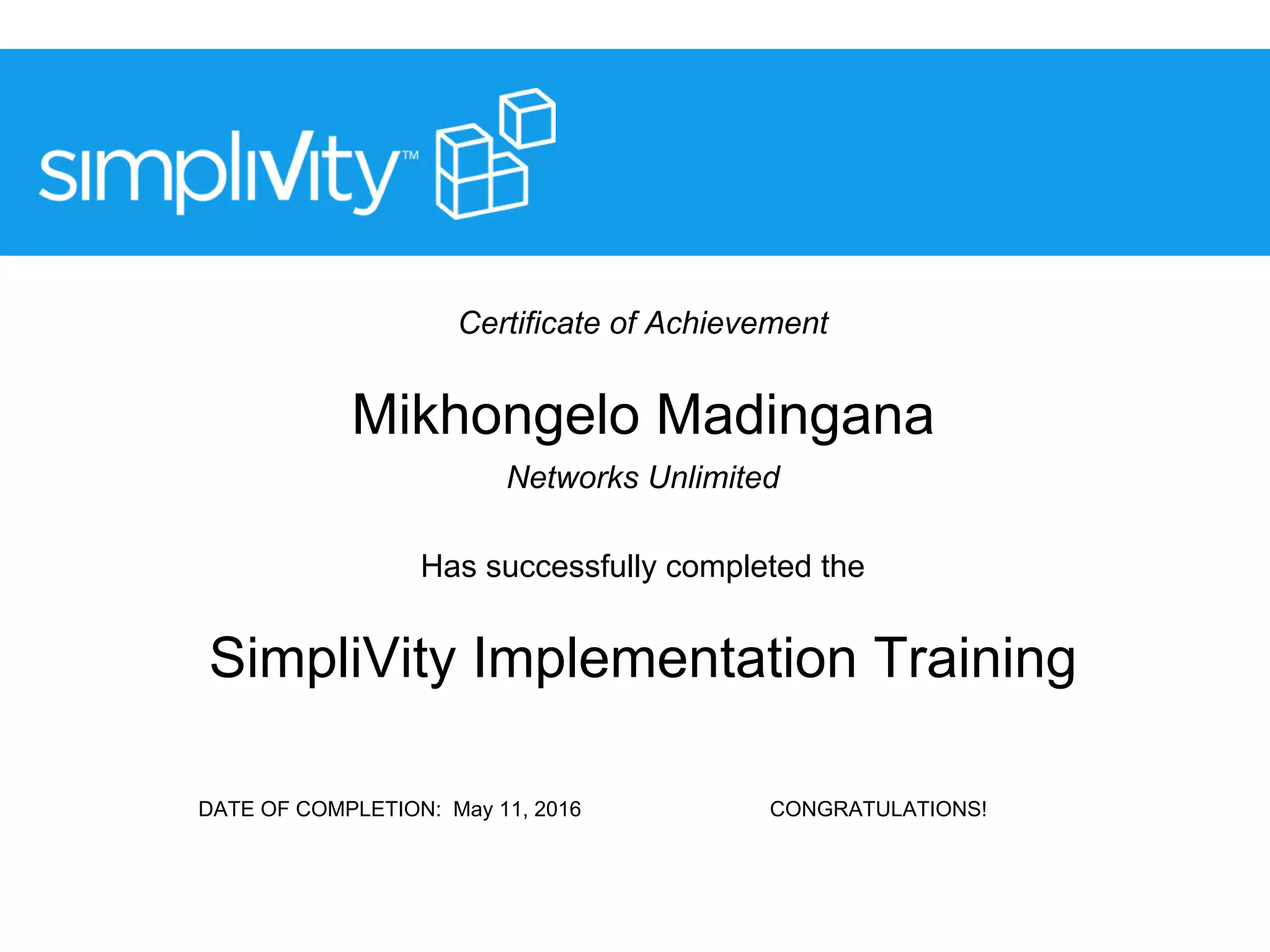 simpliVity™

Certificate of Achievement

Mikhongelo Madingana

Networks Unlimited

Has successfully completed the

SimpliVity Implementation Training

DATE OF COMPLETION: May 11, 2016

CONGRATULATIONS!